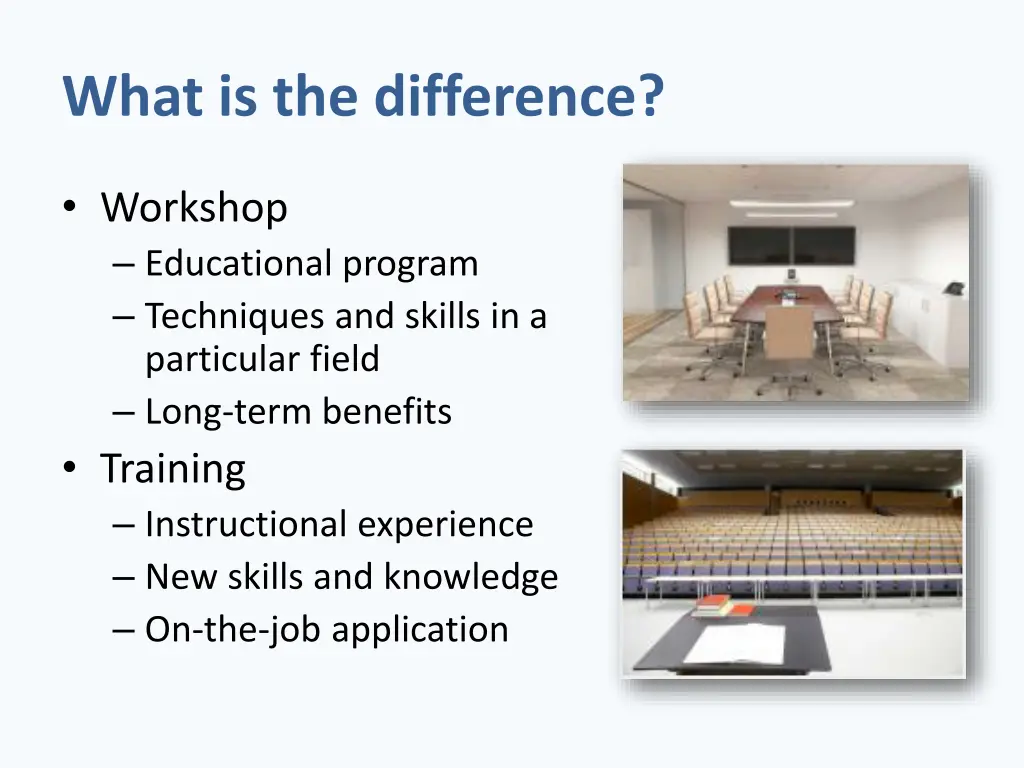 What is the difference?

• Workshop
– Educational program
– Techniques and skills in a particular field
– Long-term benefits
• Training
– Instructional experience
– New skills and knowledge
– On-the-job application